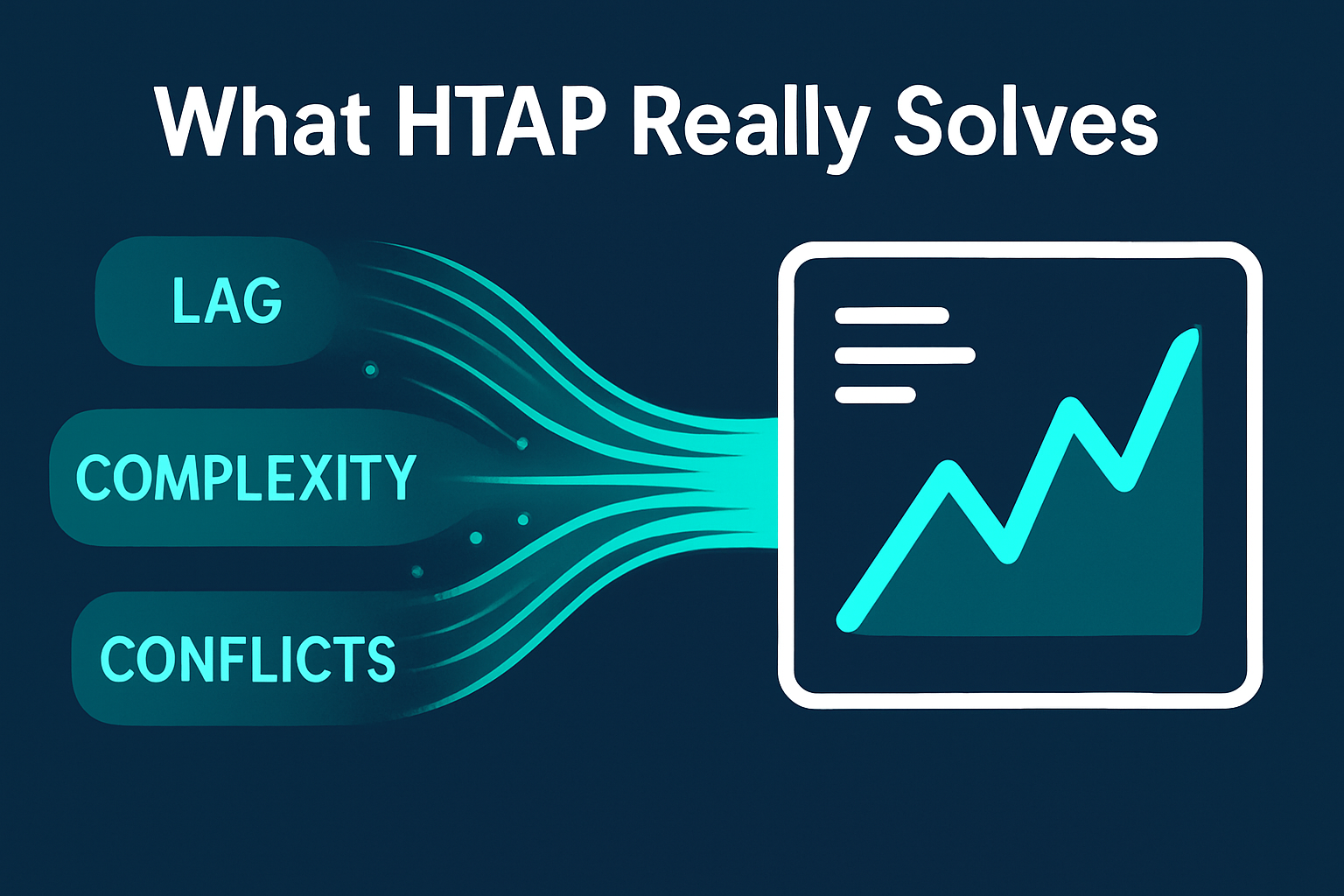 What HTAP Really Solves

LAG

COMPLEXITY

CONFLICTS